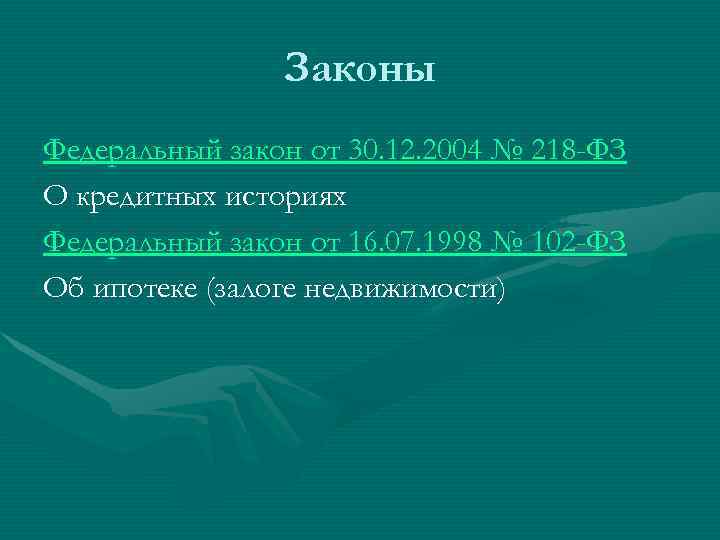 Законы

Федеральный закон от 30.12.2004 № 218-ФЗ

О кредитных историях

Федеральный закон от 16.07.1998 № 102-ФЗ

Об ипотеке (залоге недвижимости)